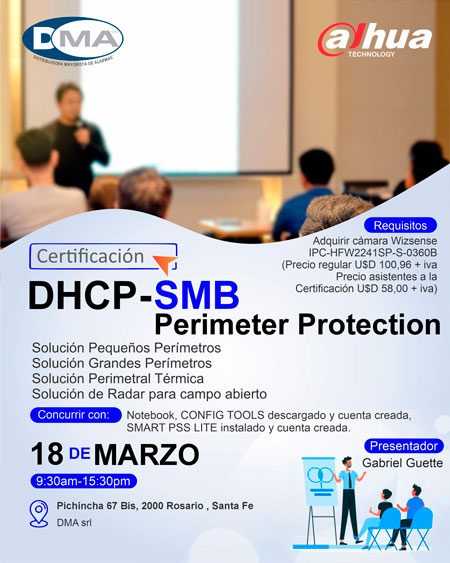 DMA
DISTRIBUIDORA MAYORISTA DE ALARMAS

alhua
TECHNOLOGY

Requisitos
Adquirir cámara Wizsense IPC-HFW2241SP-S-0360B (Precio regular U$D 100,96 + iva Precio asistentes a la Certificación U$D 58,00 + iva)

Certificación
DHCP-SMB
Perimeter Protection

Solución Pequeños Perímetros
Solución Grandes Perímetros
Solución Perimetral Térmica
Solución de Radar para campo abierto

Concurrir con: Notebook, CONFIG TOOLS descargado y cuenta creada, SMART PSS LITE instalado y cuenta creada.

18 DE MARZO
9:30am-15:30pm

Presentador
Gabriel Guette

Pichincha 67 Bis, 2000 Rosario , Santa Fe
DMA srl